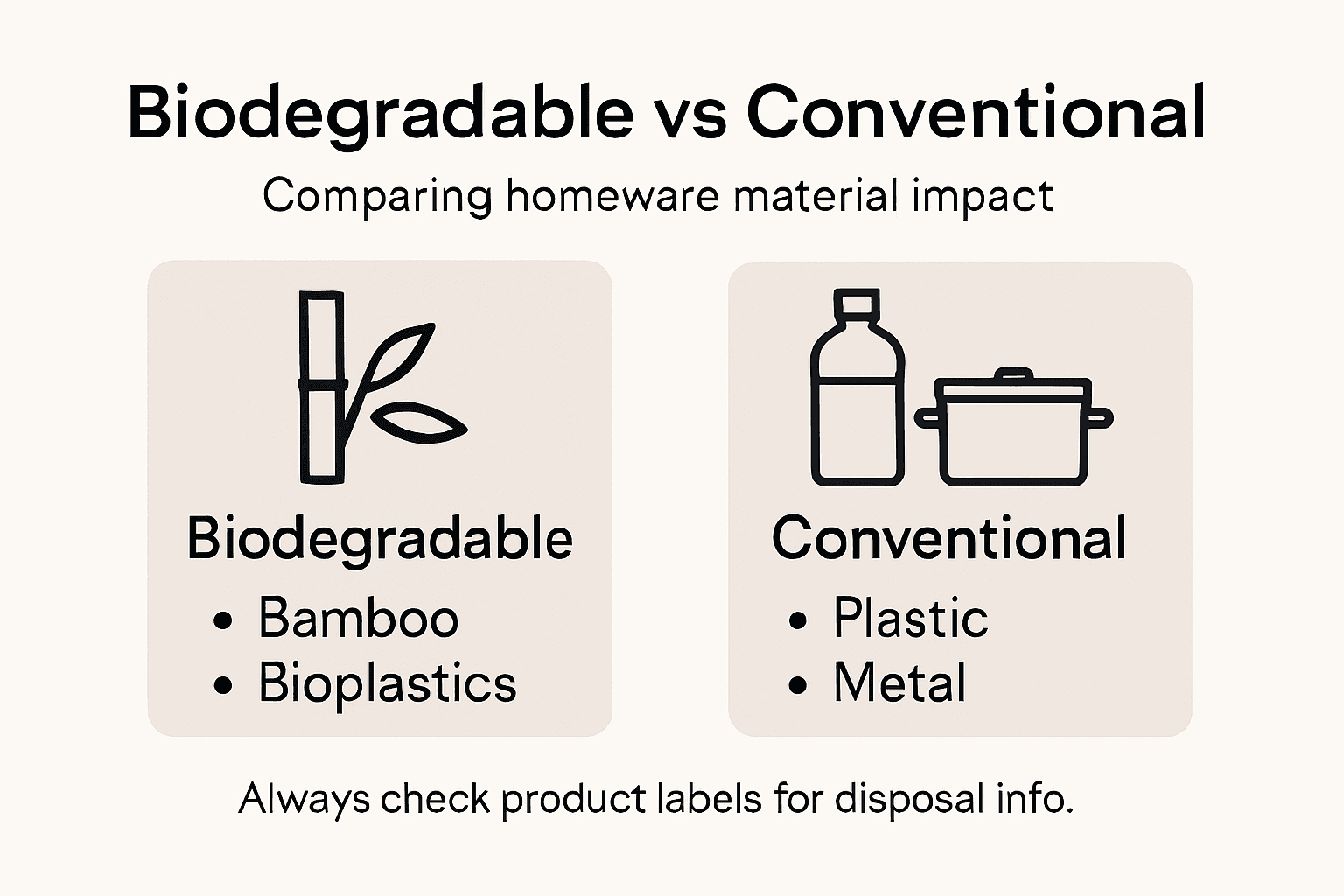 Biodegradable vs Conventional

Comparing homeware material impact

Biodegradable
• Bamboo
• Bioplastics

Conventional
• Plastic
• Metal

Always check product labels for disposal info.